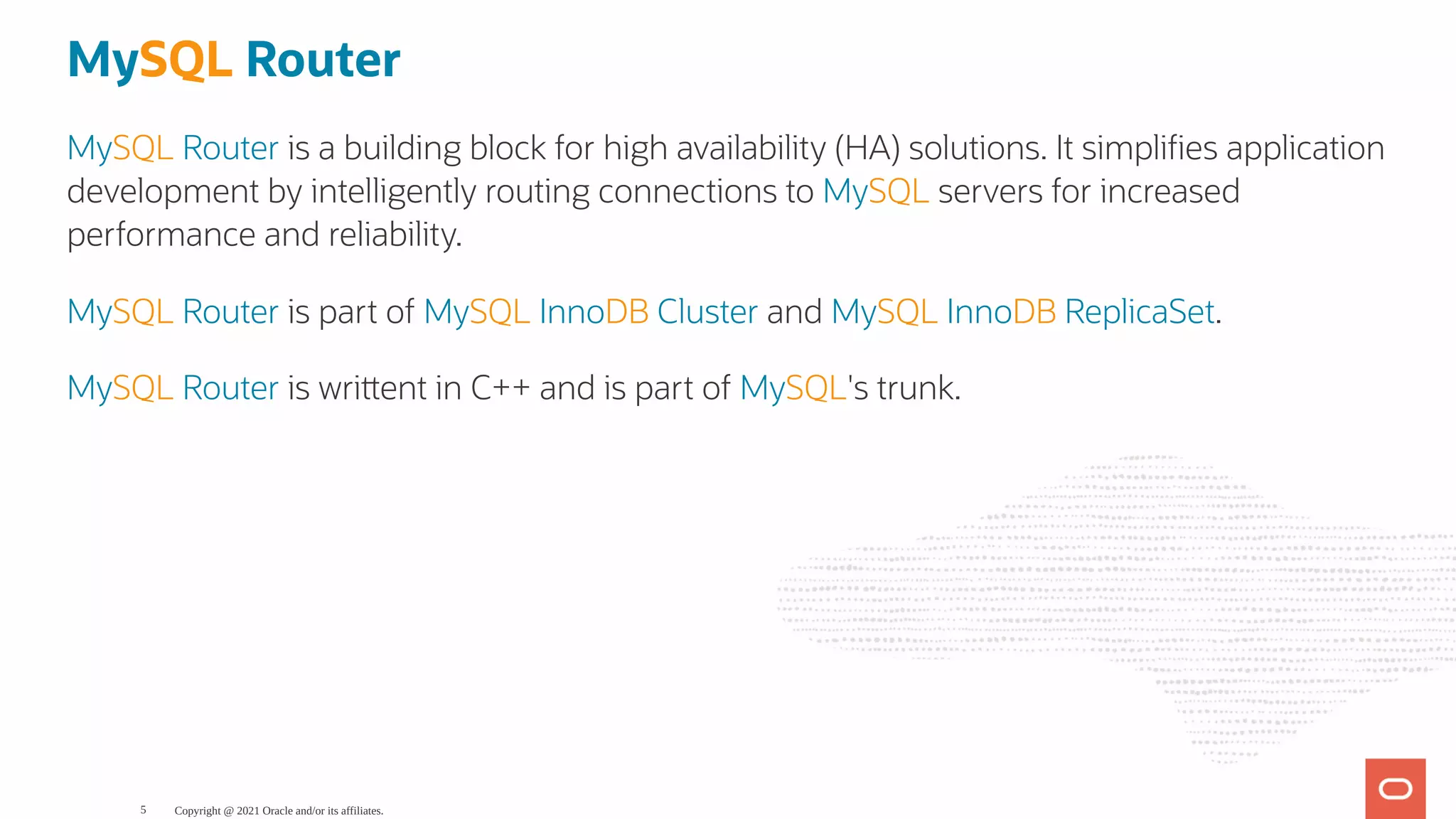 MySQL Router

MySQL Router is a building block for high availability (HA) solutions. It simplifies application development by intelligently routing connections to MySQL servers for increased performance and reliability.

MySQL Router is part of MySQL InnoDB Cluster and MySQL InnoDB ReplicaSet.

MySQL Router is writtent in C++ and is part of MySQL's trunk.

5 Copyright @ 2021 Oracle and/or its affiliates.